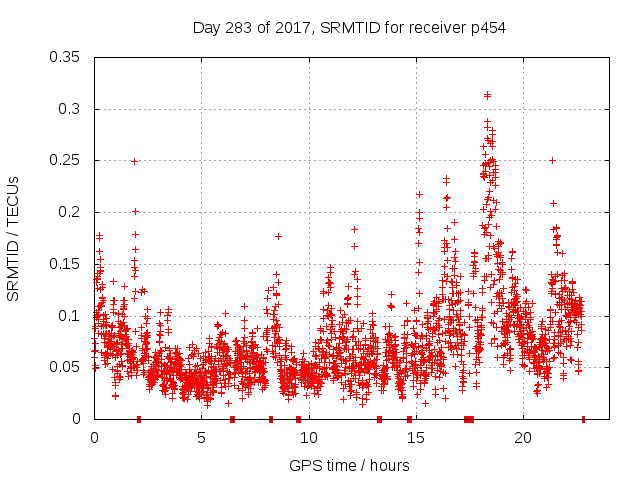 Day 283 of 2017, SRMTID for receiver p454

SRMTID / TECUs

0.35
0.3
0.25
0.2
0.15
0.1
0.05
0

0
5
10
15
20

GPS time / hours